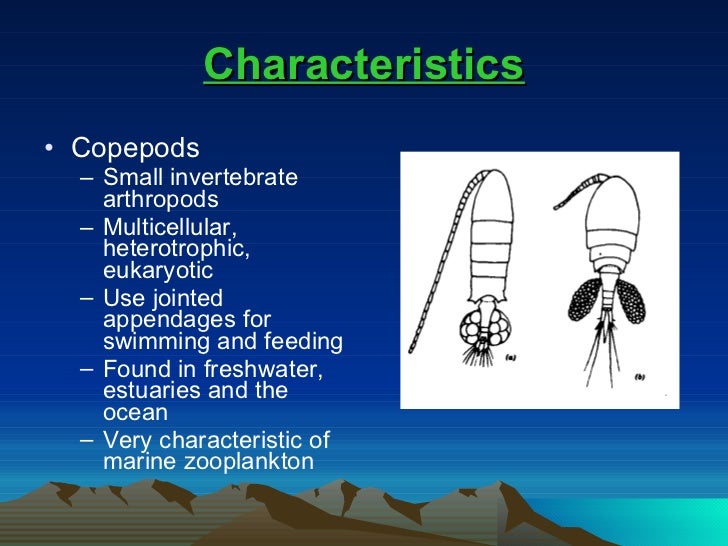 Characteristics

• Copepods
– Small invertebrate arthropods
– Multicellular, heterotrophic, eukaryotic
– Use jointed appendages for swimming and feeding
– Found in freshwater, estuaries and the ocean
– Very characteristic of marine zooplankton

(a)

(b)